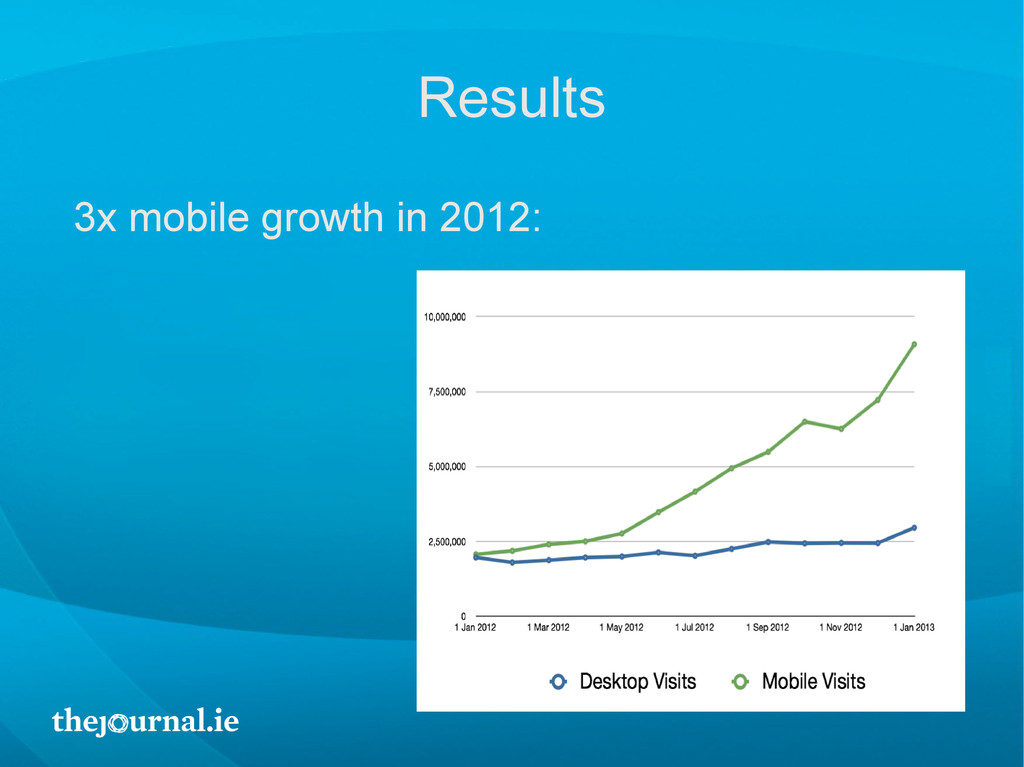 Results

3x mobile growth in 2012:

10,000,000
7,500,000
5,000,000
2,500,000
0
1 Jan 2012
1 Mar 2012
1 May 2012
1 Jul 2012
1 Sep 2012
1 Nov 2012
1 Jan 2013

Desktop Visits
Mobile Visits

thejournal.ie